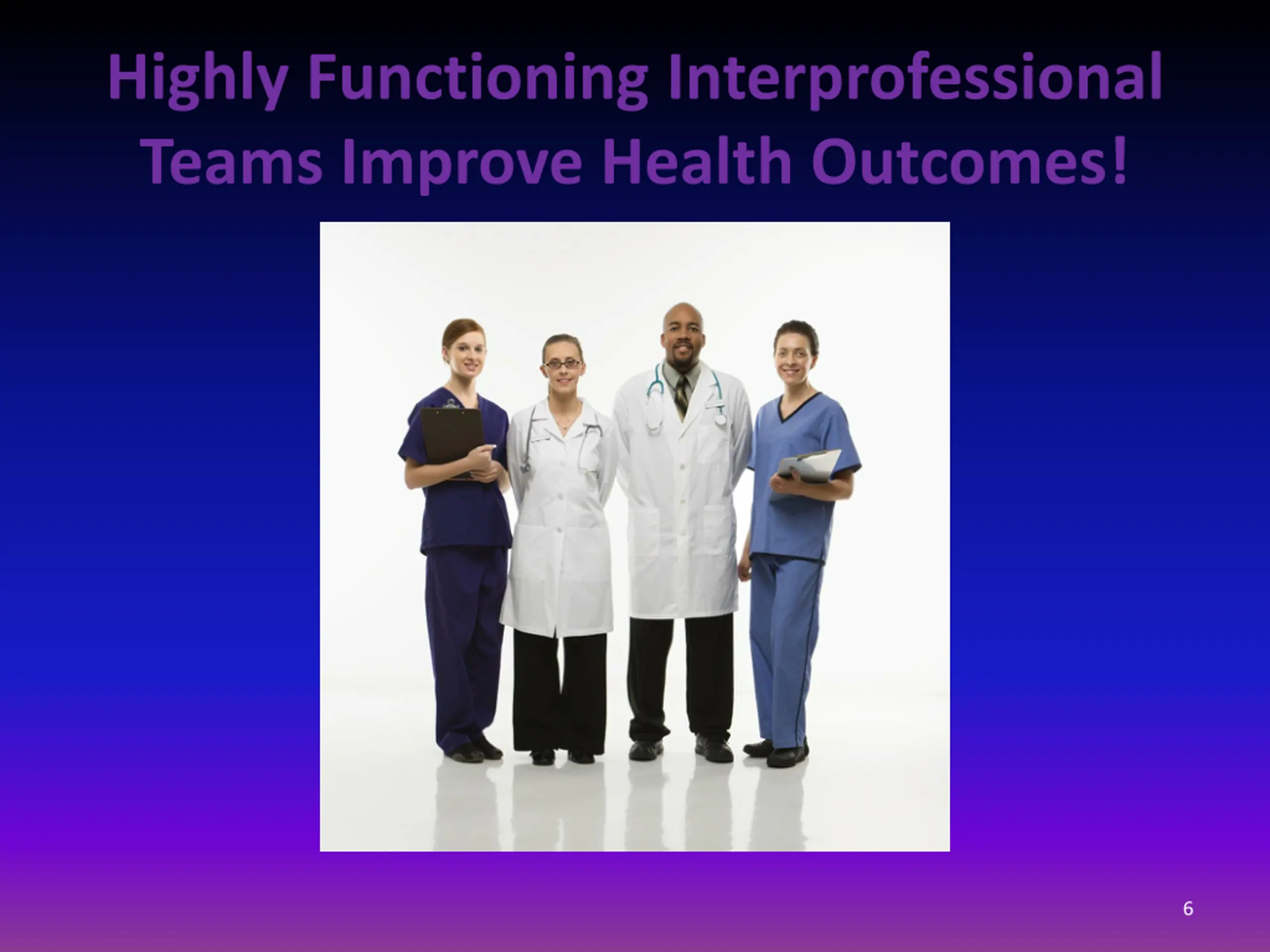 Highly Functioning Interprofessional Teams Improve Health Outcomes!

6